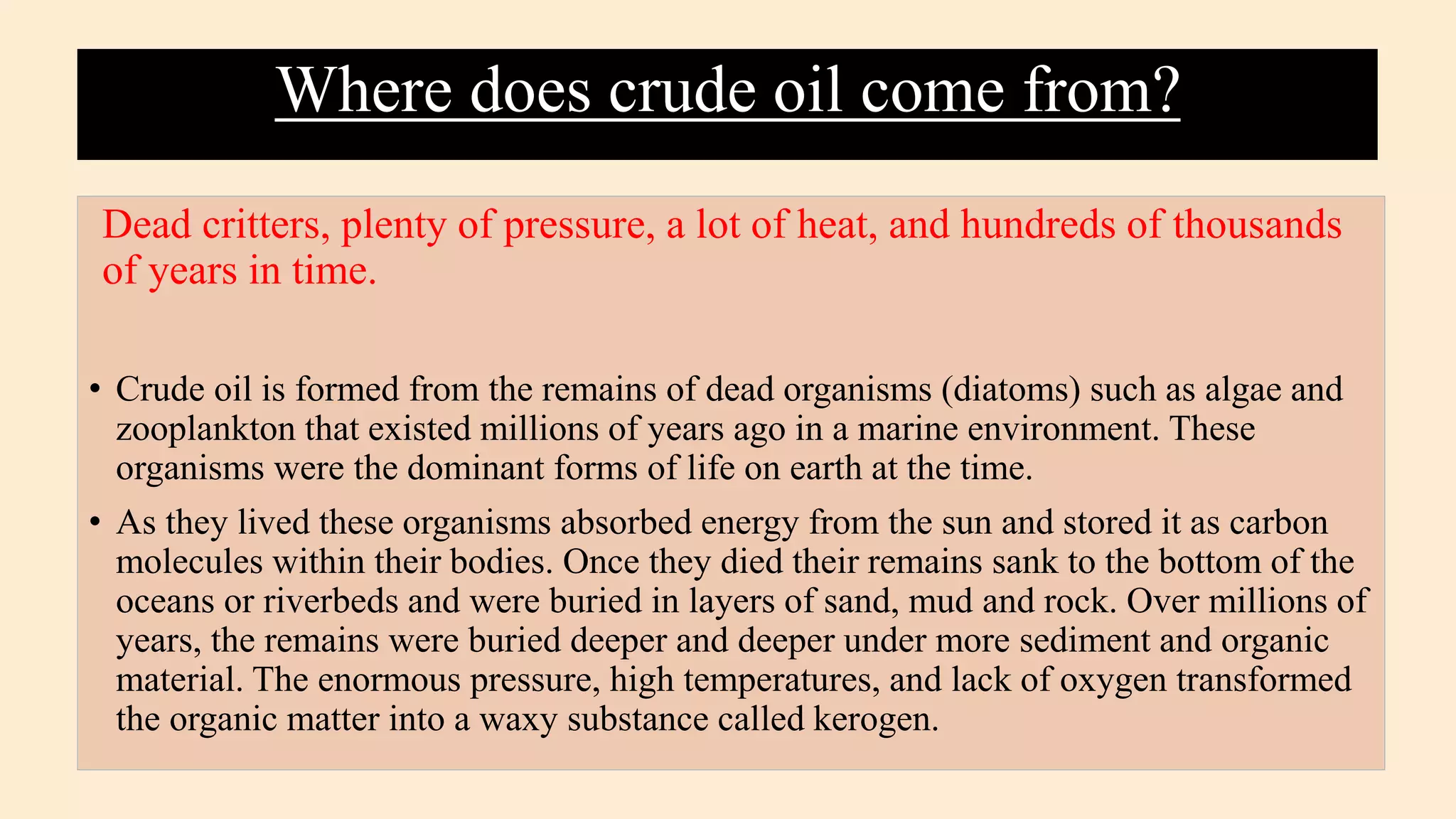 Where does crude oil come from?

Dead critters, plenty of pressure, a lot of heat, and hundreds of thousands of years in time.

• Crude oil is formed from the remains of dead organisms (diatoms) such as algae and zooplankton that existed millions of years ago in a marine environment. These organisms were the dominant forms of life on earth at the time.

• As they lived these organisms absorbed energy from the sun and stored it as carbon molecules within their bodies. Once they died their remains sank to the bottom of the oceans or riverbeds and were buried in layers of sand, mud and rock. Over millions of years, the remains were buried deeper and deeper under more sediment and organic material. The enormous pressure, high temperatures, and lack of oxygen transformed the organic matter into a waxy substance called kerogen.